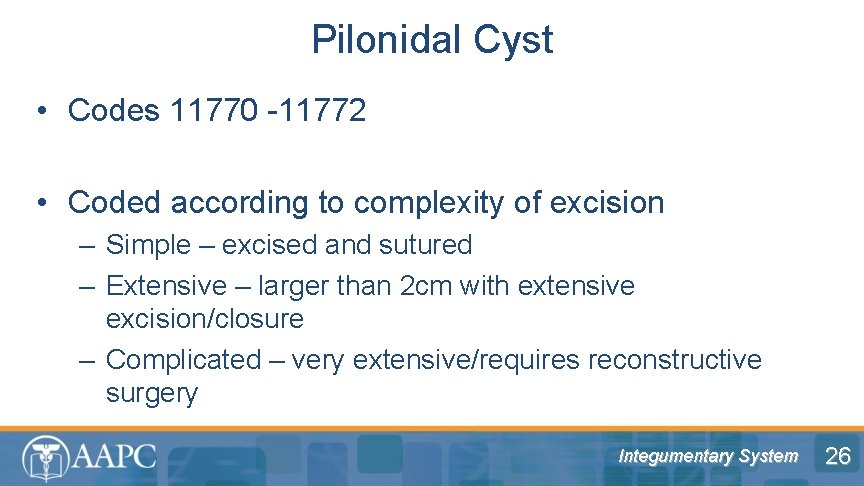 Pilonidal Cyst

• Codes 11770 -11772

• Coded according to complexity of excision
– Simple – excised and sutured
– Extensive – larger than 2cm with extensive excision/closure
– Complicated – very extensive/requires reconstructive surgery

AAPC

Integumentary System 26